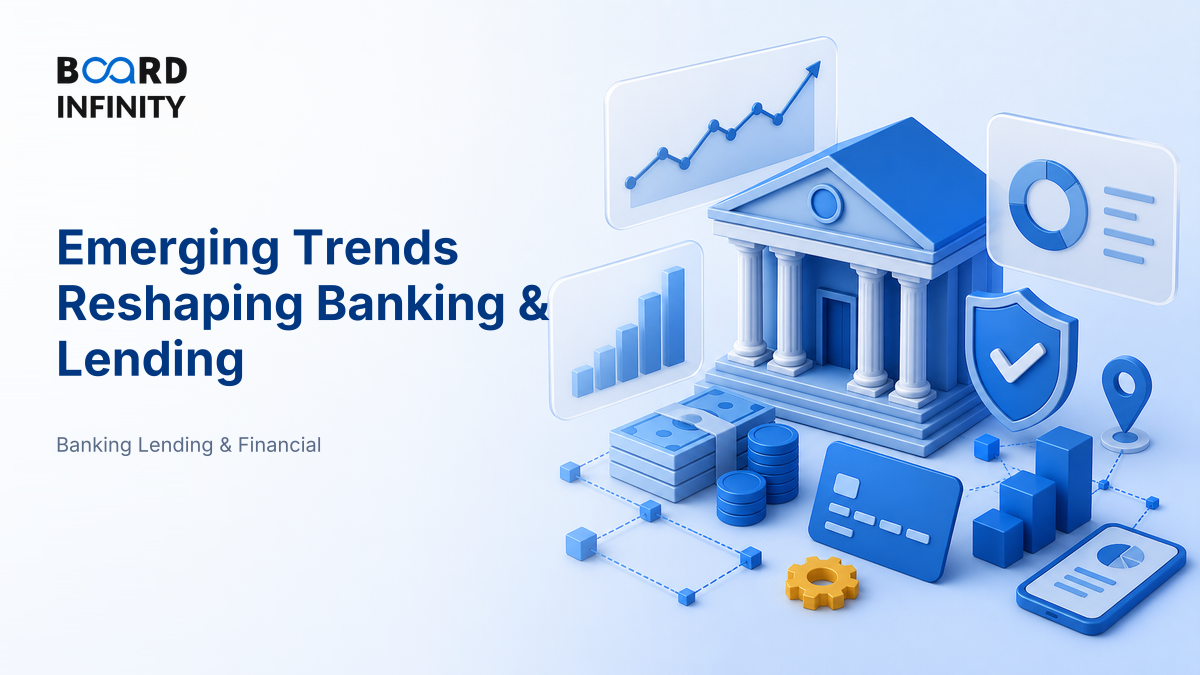 BOARD INFINITY

Emerging Trends Reshaping Banking & Lending

Banking Lending & Financial